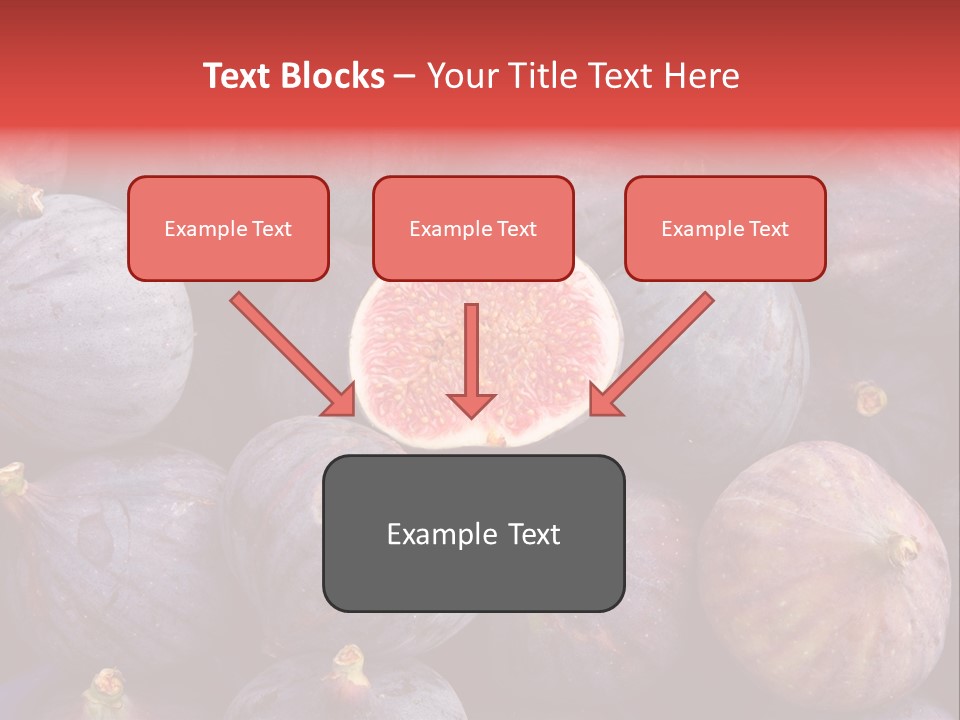 Text Blocks – Your Title Text Here

Example Text

Example Text

Example Text

Example Text